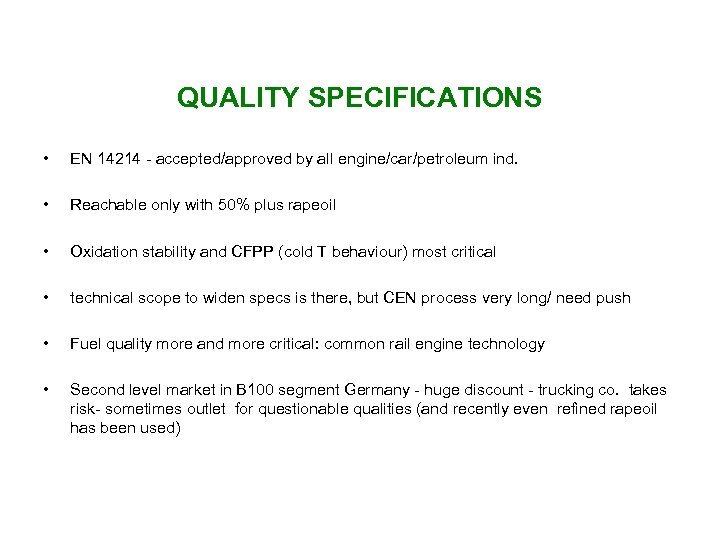 QUALITY SPECIFICATIONS

• EN 14214 - accepted/approved by all engine/car/petroleum ind.

• Reachable only with 50% plus rapeoil

• Oxidation stability and CFPP (cold T behaviour) most critical

• technical scope to widen specs is there, but CEN process very long/ need push

• Fuel quality more and more critical: common rail engine technology

• Second level market in B100 segment Germany - huge discount - trucking co. takes risk- sometimes outlet for questionable qualities (and recently even refined rapeoil has been used)